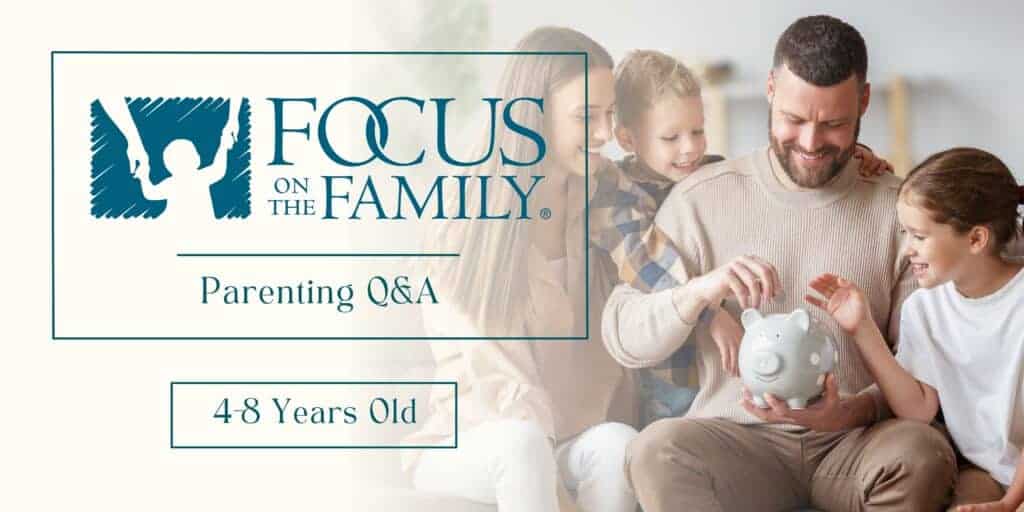 FOCUS ON THE FAMILY®

Parenting Q&A

4-8 Years Old